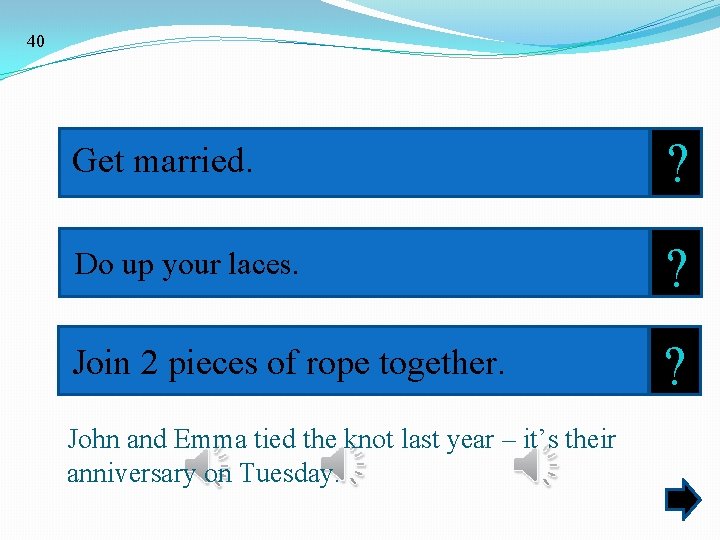 40

Get married.

?

Do up your laces.

?

Join 2 pieces of rope together.

?

John and Emma tied the knot last year – it's their anniversary on Tuesday.